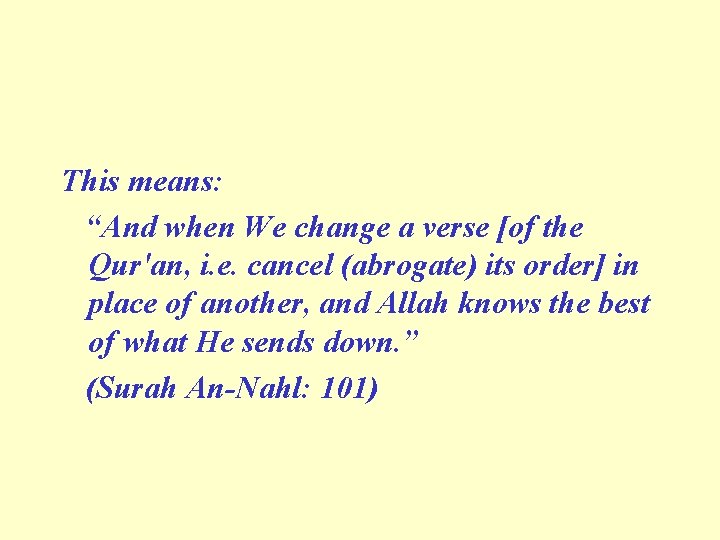 This means:

“And when We change a verse [of the Qur'an, i.e. cancel (abrogate) its order] in place of another, and Allah knows the best of what He sends down.”

(Surah An-Nahl: 101)